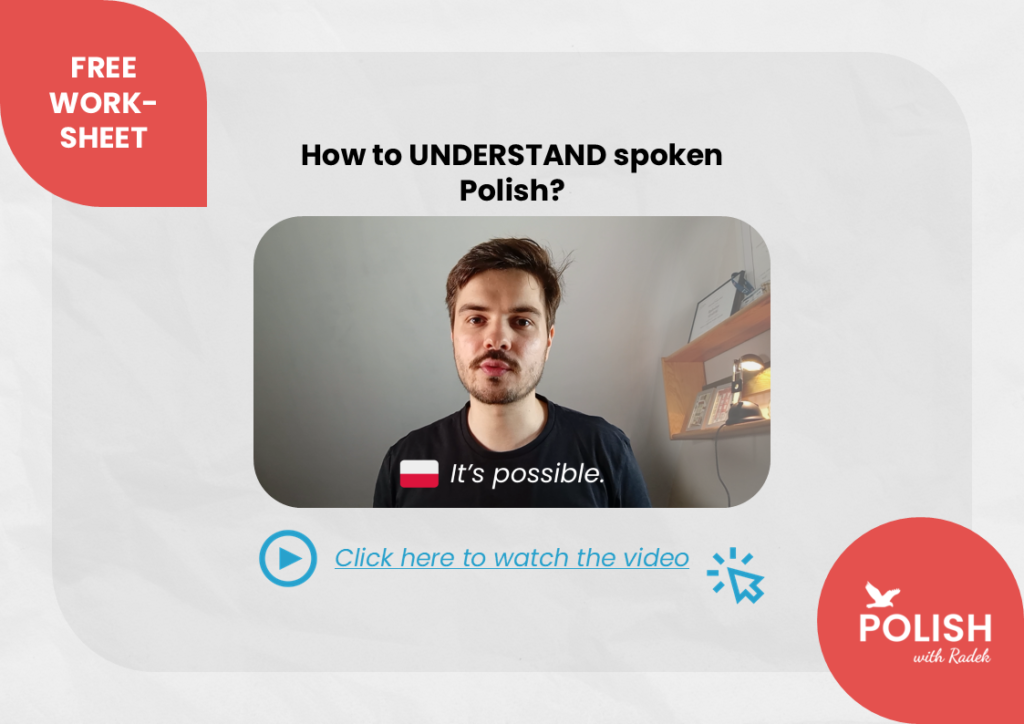 FREE WORK-SHEET

How to UNDERSTAND spoken Polish?

It's possible.

Click here to watch the video

POLISH
with Radek